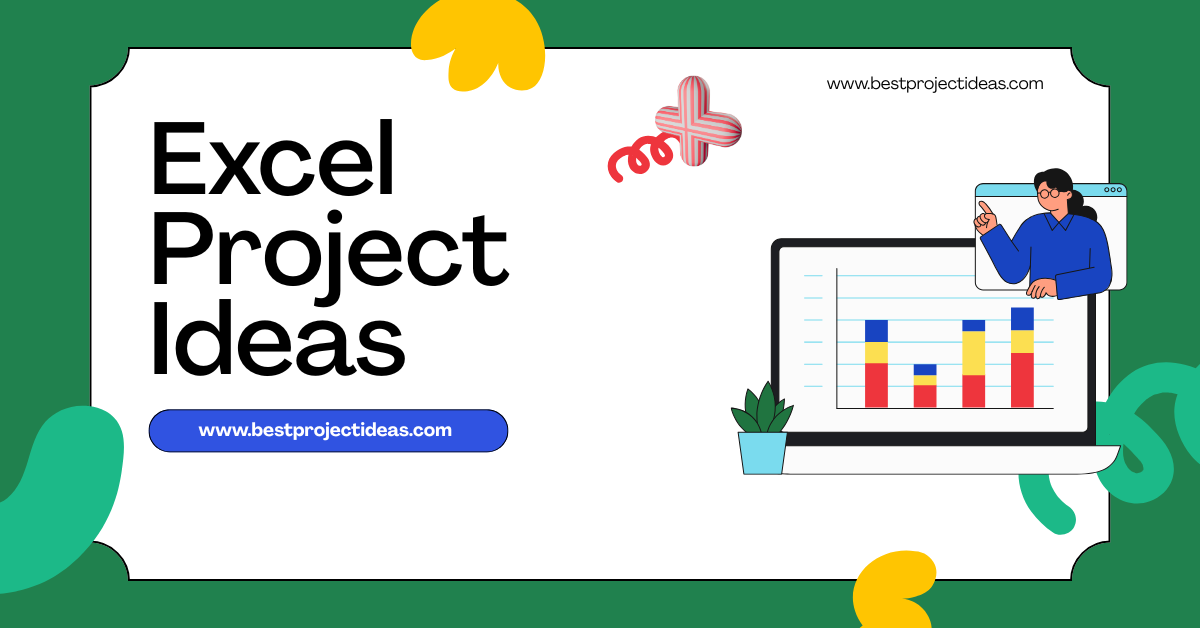 www.bestprojectideas.com

Excel Project Ideas

www.bestprojectideas.com